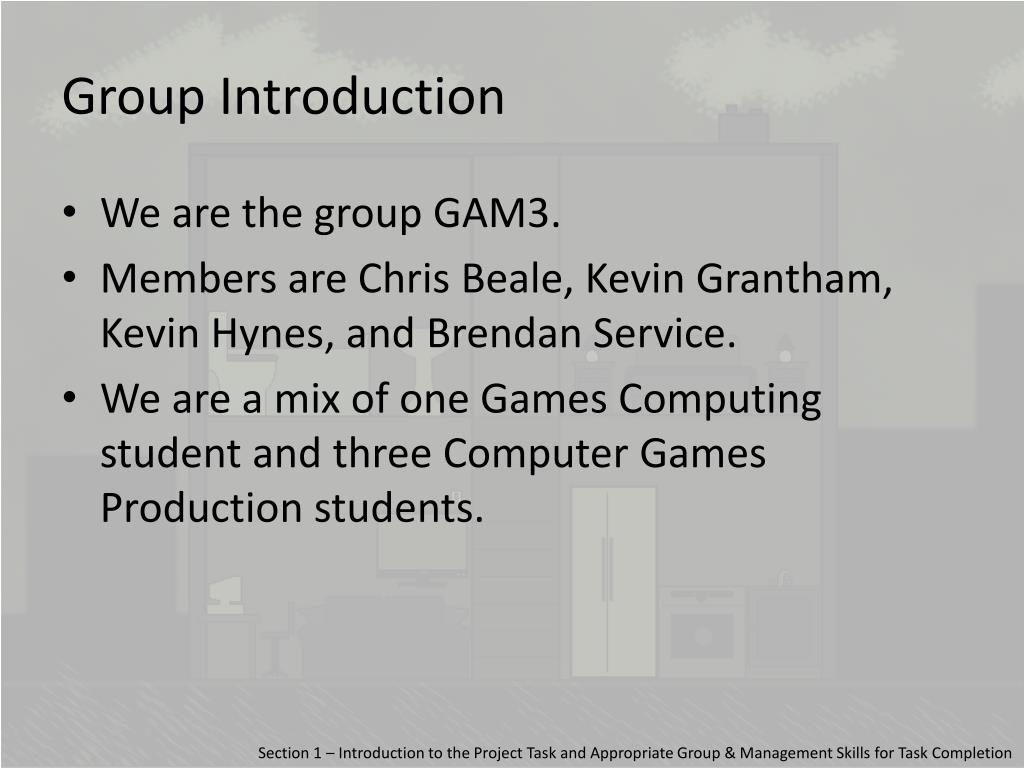 Group Introduction

• We are the group GAM3.
• Members are Chris Beale, Kevin Grantham, Kevin Hynes, and Brendan Service.
• We are a mix of one Games Computing student and three Computer Games Production students.

Section 1 – Introduction to the Project Task and Appropriate Group & Management Skills for Task Completion